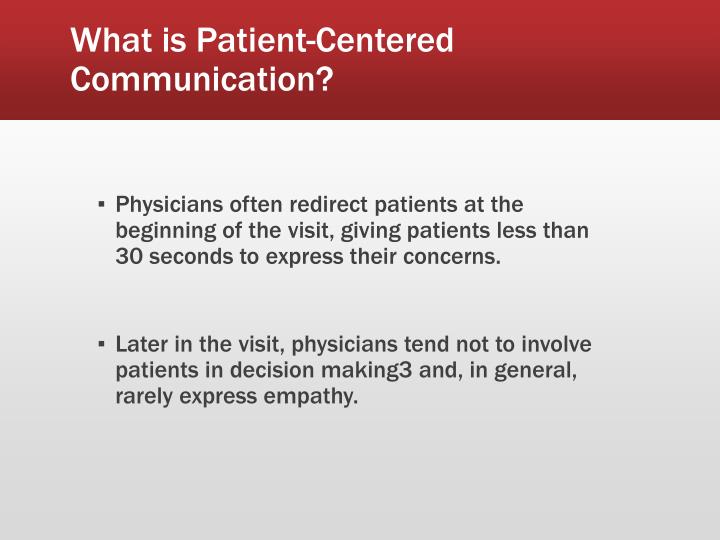 What is Patient-Centered Communication?

▪ Physicians often redirect patients at the beginning of the visit, giving patients less than 30 seconds to express their concerns.

▪ Later in the visit, physicians tend not to involve patients in decision making3 and, in general, rarely express empathy.